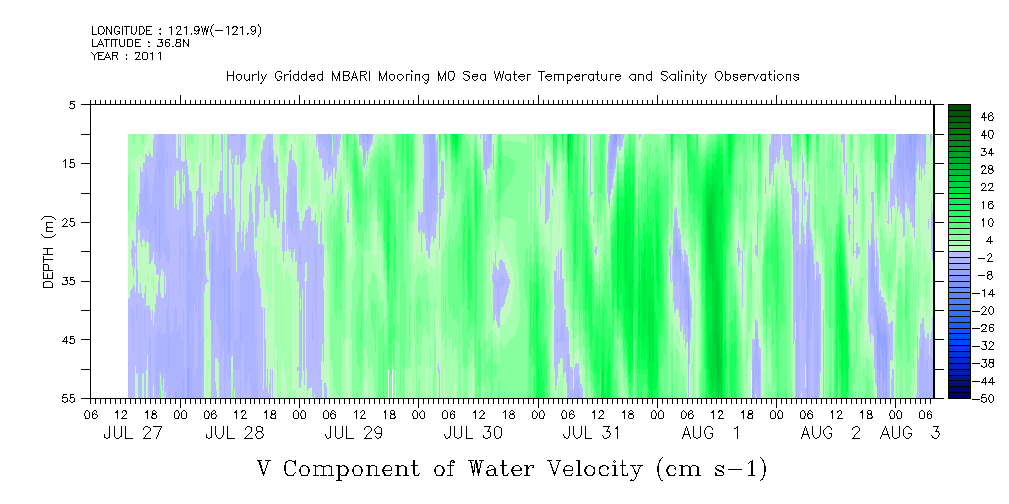 LONGITUDE : 121.9W(-121.9)
LATITUDE : 36.8N
YEAR : 2011

Hourly Gridded MBARI Mooring M0 Sea Water Temperature and Salinity Observations

DEPTH (m)

5
15
25
35
45
55

46
40
34
28
22
16
10
4
-2
-8
-14
-20
-26
-32
-38
-44
-50

06 12 18 00 06 12 18 00 06 12 18 00 06 12 18 00 06 12 18 00 06 12 18 00 06 12 18 00 06

JUL 27 JUL 28 JUL 29 JUL 30 JUL 31 AUG 1 AUG 2 AUG 3

V Component of Water Velocity (cm s-1)